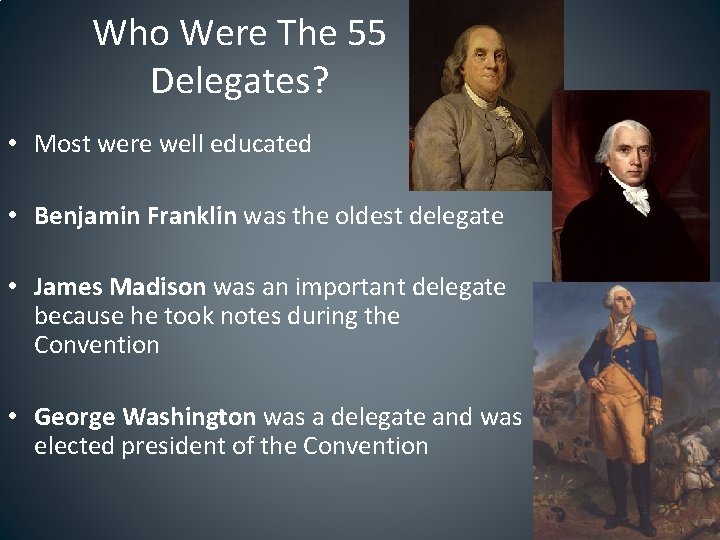 Who Were The 55 Delegates?

• Most were well educated

• Benjamin Franklin was the oldest delegate

• James Madison was an important delegate because he took notes during the Convention

• George Washington was a delegate and was elected president of the Convention